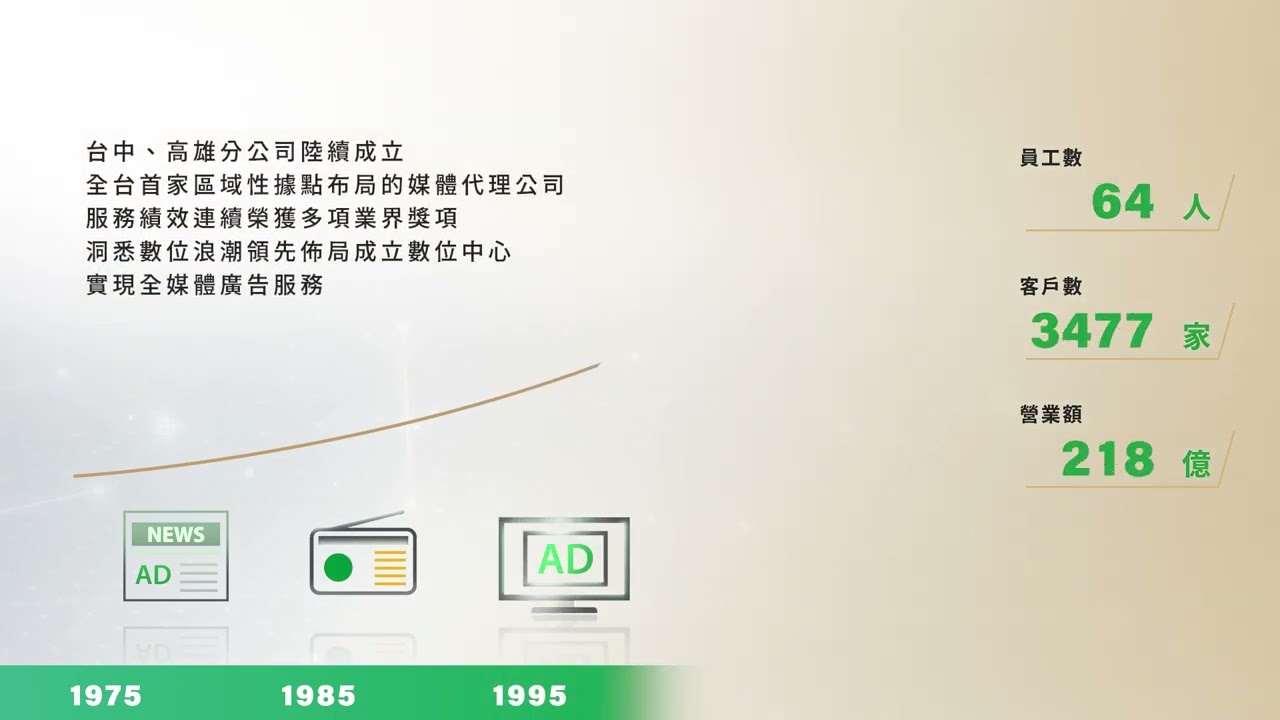 台中、高雄分公司陸續成立
全台首家區域性據點布局的媒體代理公司
服務績效連續榮獲多項業界獎項
洞悉數位浪潮領先佈局成立數位中心
實現全媒體廣告服務

員工數
64 人

客戶數
3477 家

營業額
218 億

NEWS
AD

AD

1975
1985
1995